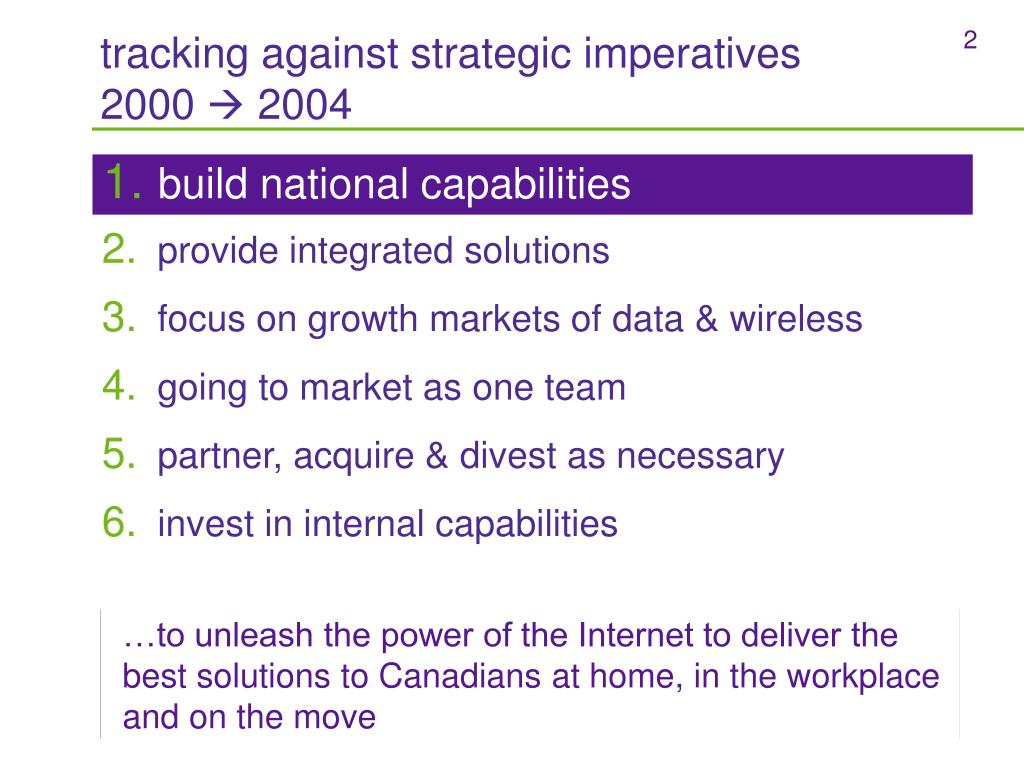 tracking against strategic imperatives
2000 → 2004

2

1. build national capabilities
2. provide integrated solutions
3. focus on growth markets of data & wireless
4. going to market as one team
5. partner, acquire & divest as necessary
6. invest in internal capabilities

…to unleash the power of the Internet to deliver the best solutions to Canadians at home, in the workplace and on the move